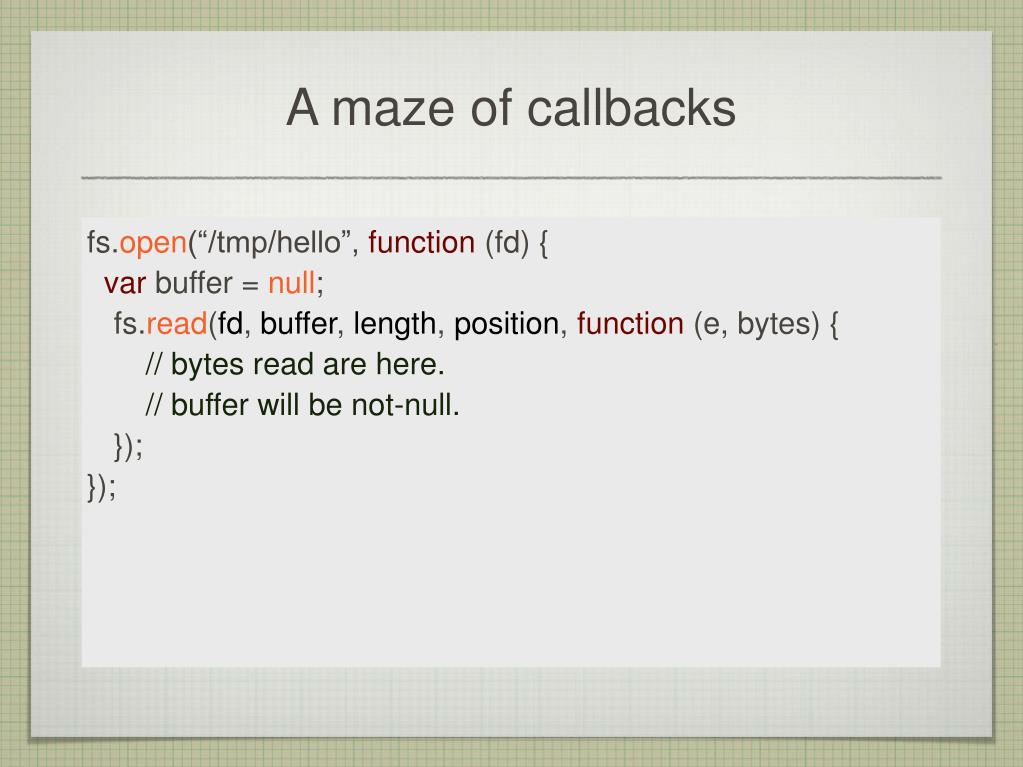 A maze of callbacks

fs.open(“/tmp/hello”, function (fd) {
 var buffer = null;
  fs.read(fd, buffer, length, position, function (e, bytes) {
   // bytes read are here.
   // buffer will be not-null.
  });
});